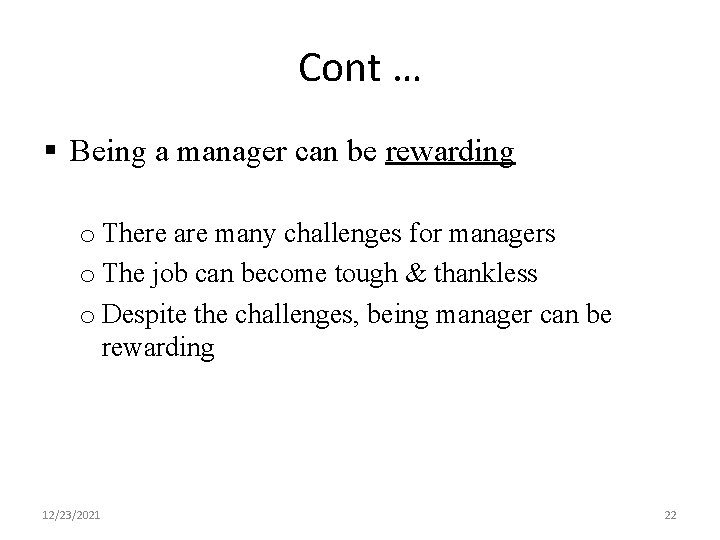 Cont …

▪ Being a manager can be rewarding

o There are many challenges for managers
o The job can become tough & thankless
o Despite the challenges, being manager can be rewarding

12/23/2021

22